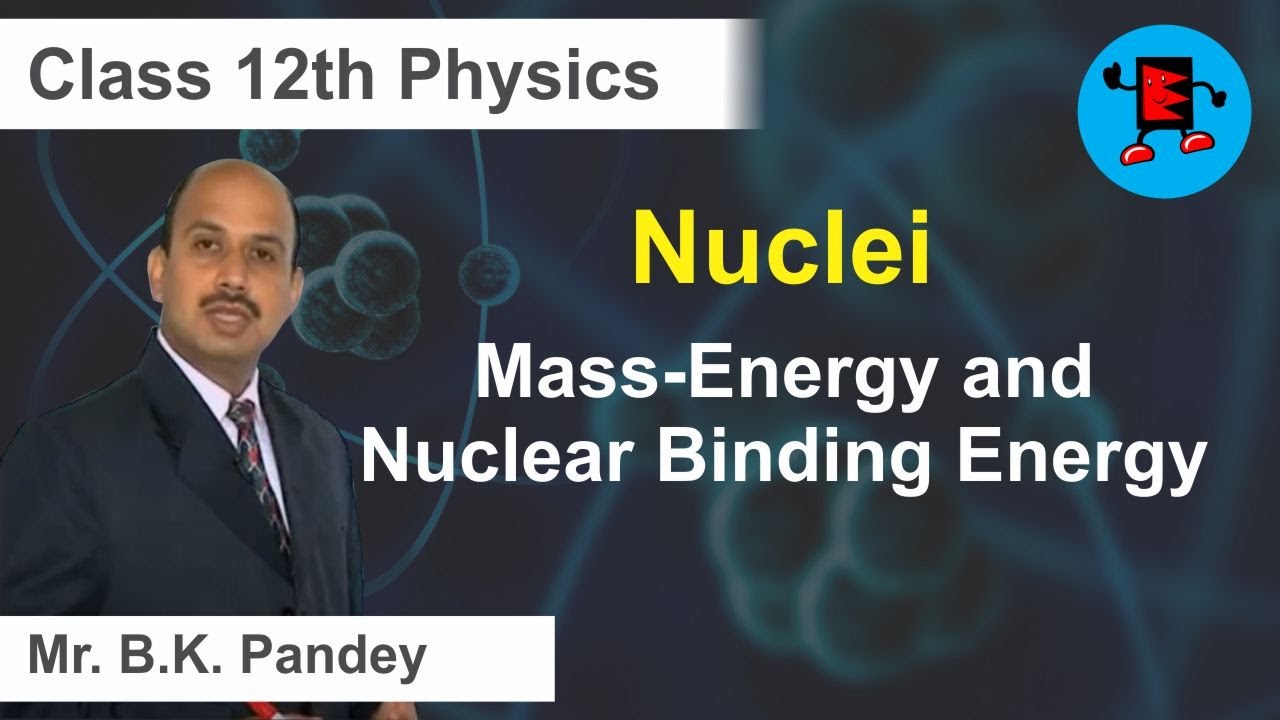 Class 12th Physics

Nuclei

Mass-Energy and Nuclear Binding Energy

Mr. B.K. Pandey